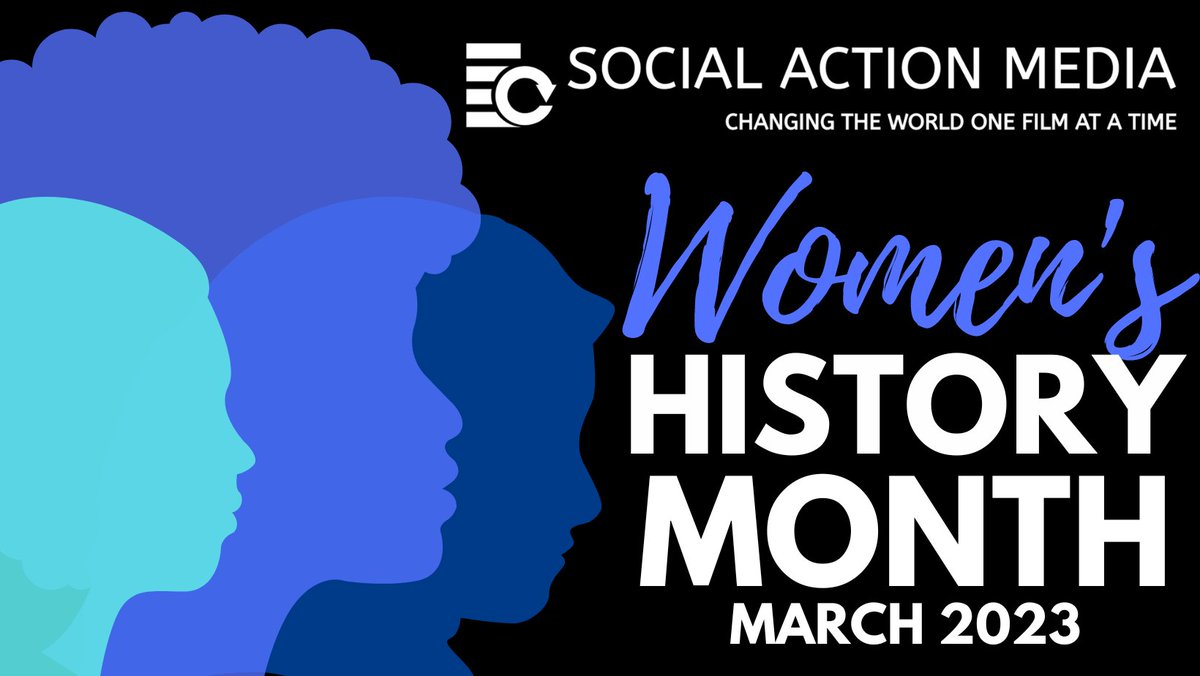 SOCIAL ACTION MEDIA
CHANGING THE WORLD ONE FILM AT A TIME

Women's
HISTORY
MONTH
MARCH 2023